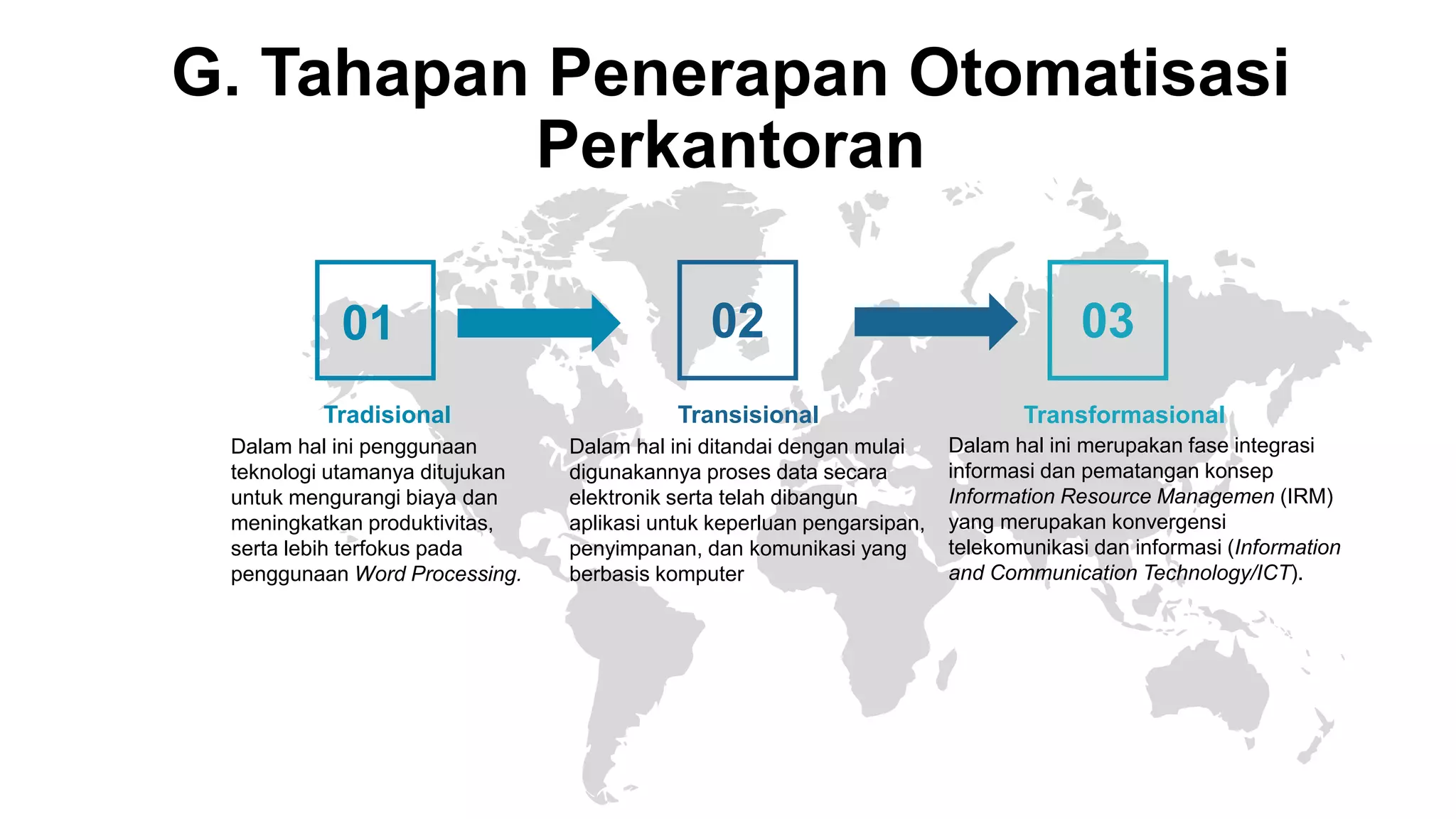 G. Tahapan Penerapan Otomatisasi Perkantoran

01

Tradisional

Dalam hal ini penggunaan teknologi utamanya ditujukan untuk mengurangi biaya dan meningkatkan produktivitas, serta lebih terfokus pada penggunaan Word Processing.

02

Transisional

Dalam hal ini ditandai dengan mulai digunakannya proses data secara elektronik serta telah dibangun aplikasi untuk keperluan pengarsipan, penyimpanan, dan komunikasi yang berbasis komputer

03

Transformasional

Dalam hal ini merupakan fase integrasi informasi dan pematangan konsep Information Resource Managemen (IRM) yang merupakan konvergensi telekomunikasi dan informasi (Information and Communication Technology/ICT).